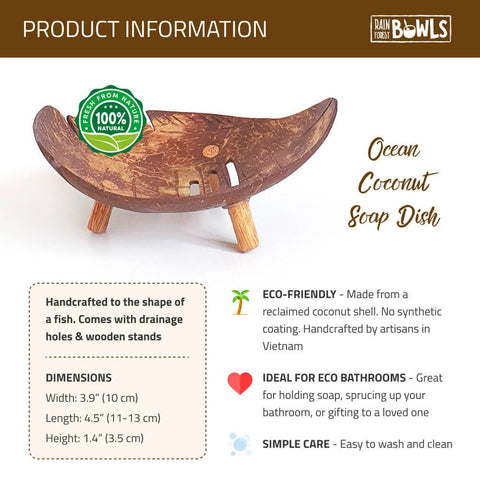 PRODUCT INFORMATION

RAIN FOREST BOWLS

FRESH FROM NATURE
100%
NATURAL

Ocean Coconut Soap Dish

Handcrafted to the shape of a fish. Comes with drainage holes & wooden stands

DIMENSIONS
Width: 3.9" (10 cm)
Length: 4.5" (11-13 cm)
Height: 1.4" (3.5 cm)

ECO-FRIENDLY - Made from a reclaimed coconut shell. No synthetic coating. Handcrafted by artisans in Vietnam

IDEAL FOR ECO BATHROOMS - Great for holding soap, sprucing up your bathroom, or gifting to a loved one

SIMPLE CARE - Easy to wash and clean